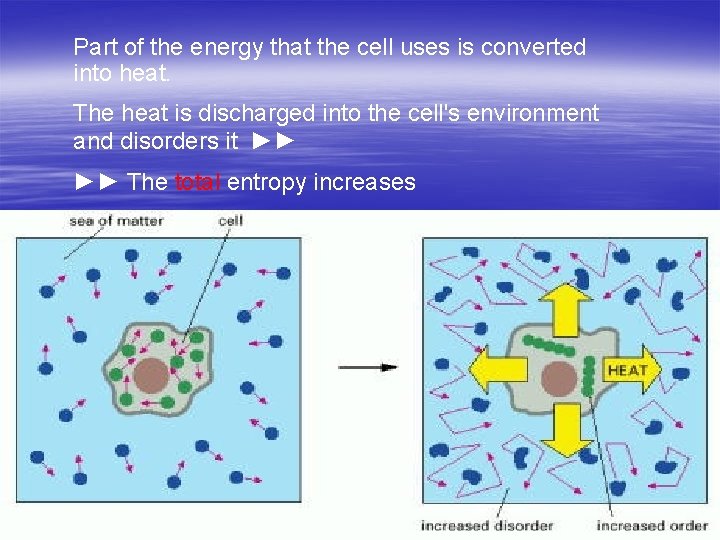 Part of the energy that the cell uses is converted into heat.

The heat is discharged into the cell's environment and disorders it ►►

►► The total entropy increases

sea of matter

cell

HEAT

increased disorder

increased order